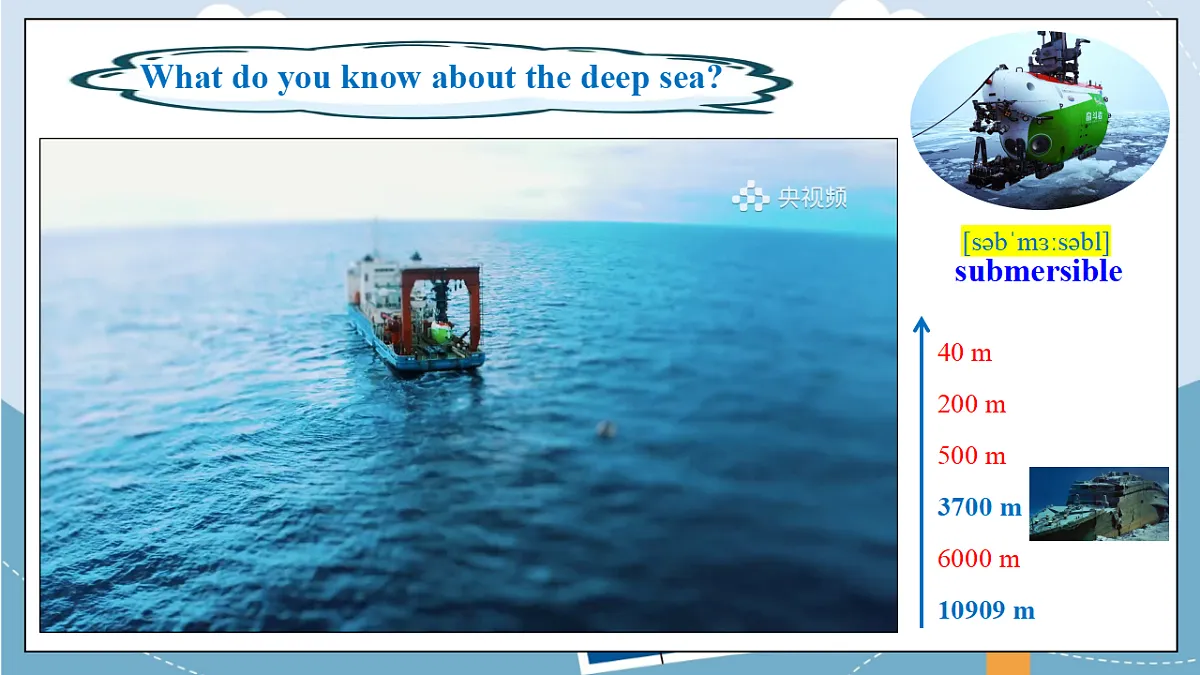 What do you know about the deep sea?

央视频

[səbˈmɜːsəbl]
submersible

40 m
200 m
500 m
3700 m
6000 m
10909 m